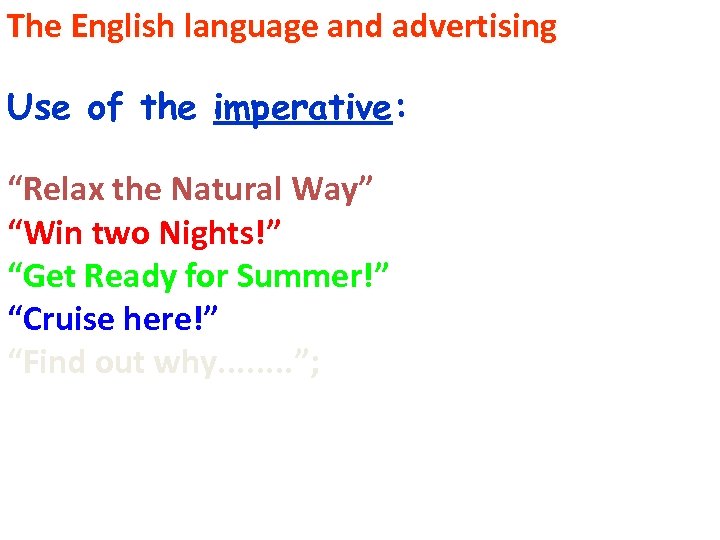 The English language and advertising

Use of the imperative:

“Relax the Natural Way”
“Win two Nights!”
“Get Ready for Summer!”
“Cruise here!”
“Find out why........”;